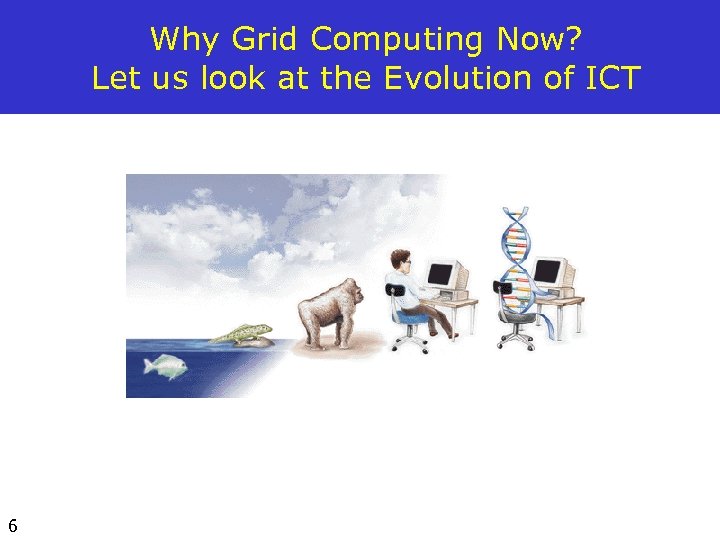 Why Grid Computing Now?
Let us look at the Evolution of ICT

6